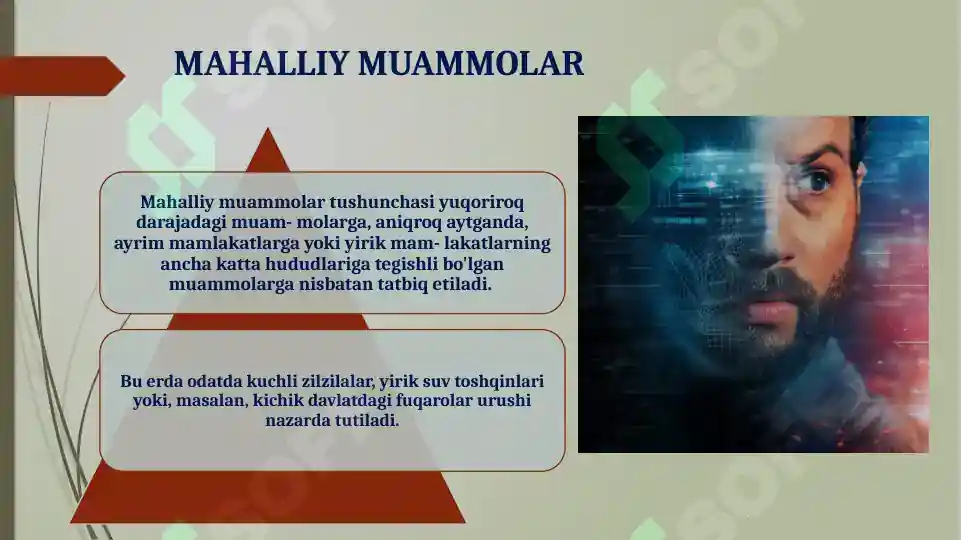 MAHALLIY MUAMMOLAR

Mahalliy muammolar tushunchasi yuqoriroq darajadagi muam- molarga, aniqroq aytganda, ayrim mamlakatlarga yoki yirik mam- lakatlarning ancha katta hududlariga tegishli bo'lgan muammolarga nisbatan tatbiq etiladi.

Bu erda odatda kuchli zilzilalar, yirik suv toshqinlari yoki, masalan, kichik davlatdagi fuqarolar urushi nazarda tutiladi.